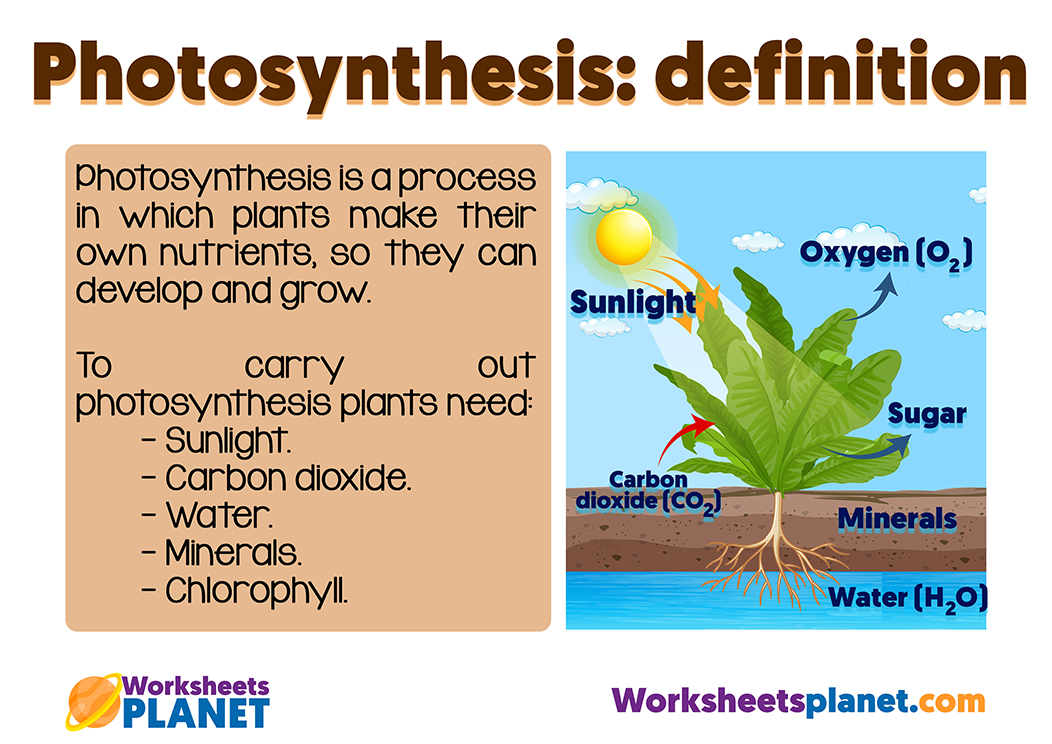 Photosynthesis: definition

Photosynthesis is a process in which plants make their own nutrients, so they can develop and grow.

To carry out photosynthesis plants need:
- Sunlight.
- Carbon dioxide.
- Water.
- Minerals.
- Chlorophyll.

Sunlight

Oxygen ($O_2$)

Sugar

Carbon dioxide ($CO_2$)

Minerals

Water ($H_2O$)

Worksheets PLANET

Worksheetsplanet.com